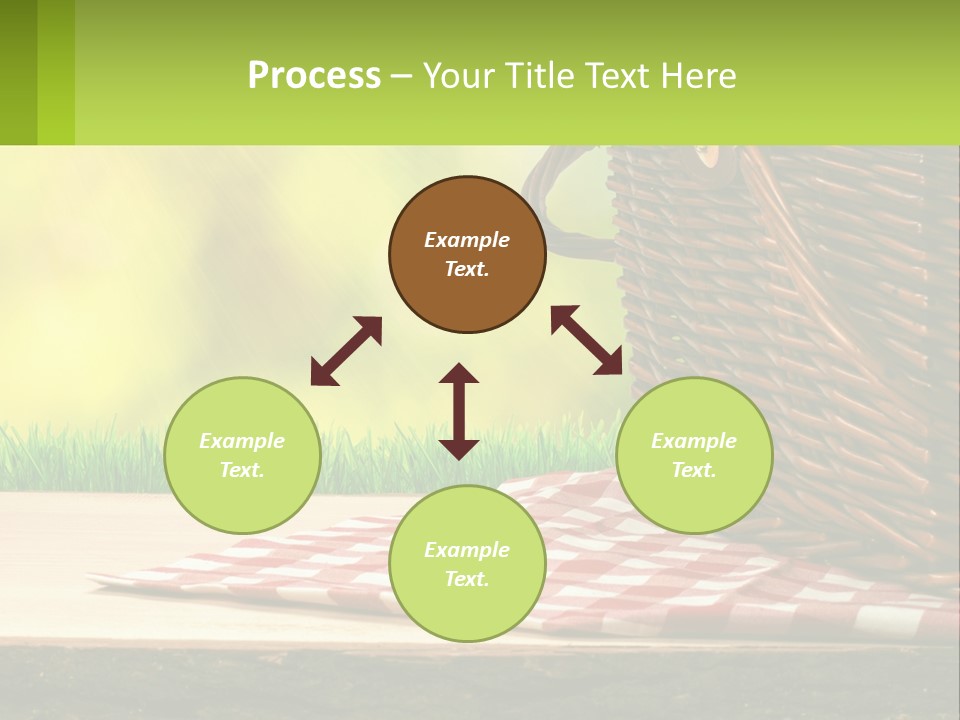 Process – Your Title Text Here

Example Text.

Example Text.

Example Text.

Example Text.